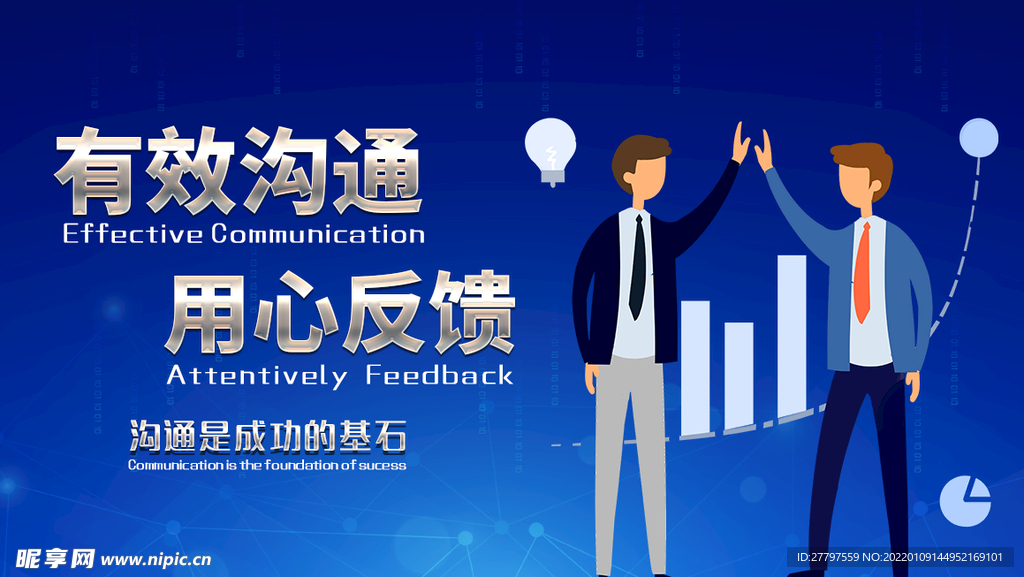 有效沟通
Effective Communication

用心反馈
Attentively Feedback

沟通是成功的基石
Communication is the foundation of sucess

昵享网 www.nipic.cn

ID:27797559 NO:20220109144952169101